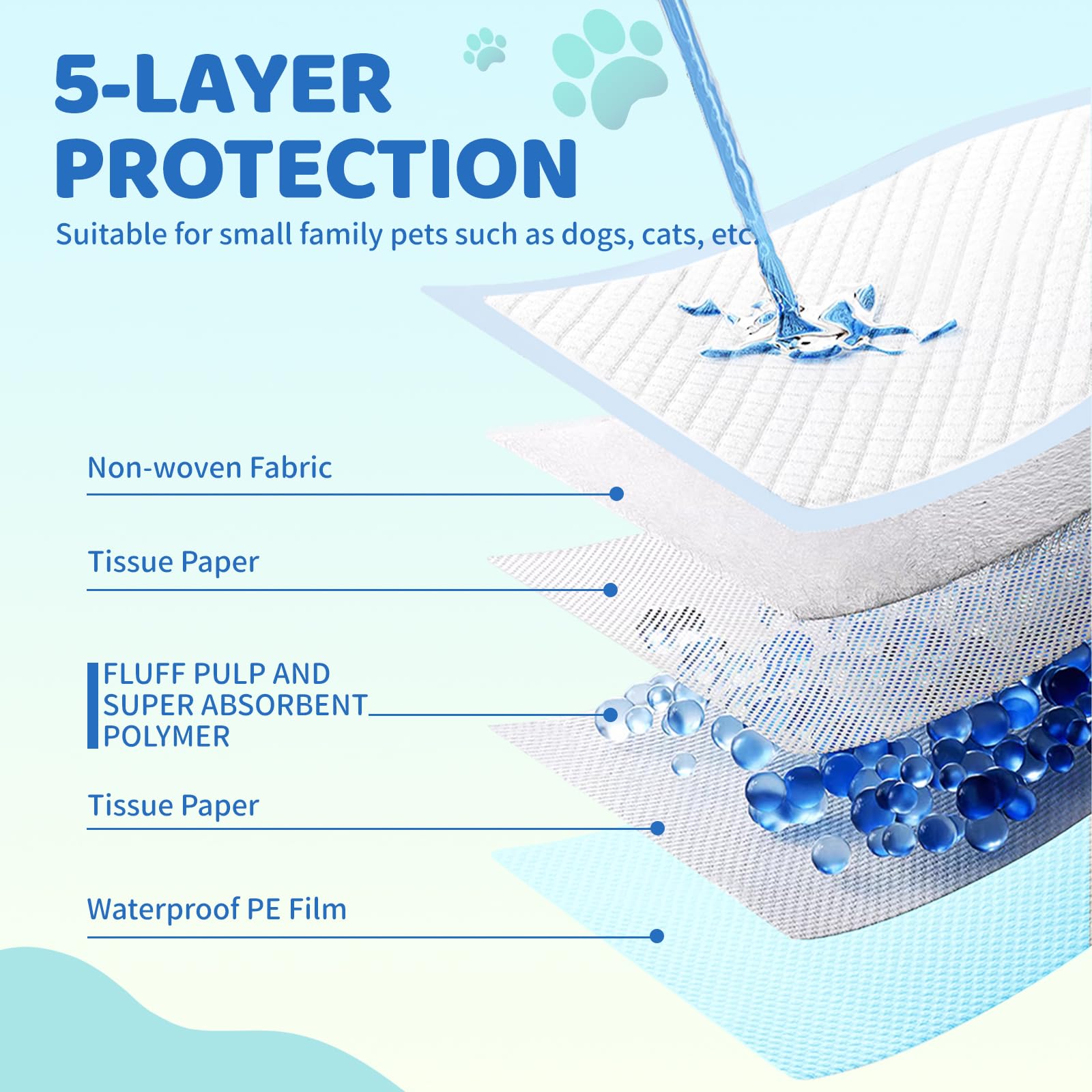 5-LAYER PROTECTION

Suitable for small family pets such as dogs, cats, etc.

Non-woven Fabric

Tissue Paper

FLUFF PULP AND SUPER ABSORBENT POLYMER

Tissue Paper

Waterproof PE Film